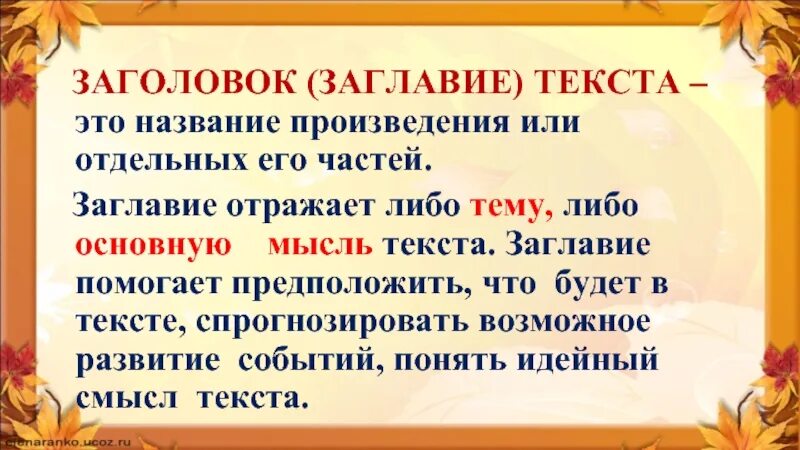 ЗАГОЛОВОК (ЗАГЛАВИЕ) ТЕКСТА – это название произведения или отдельных его частей.

Заглавие отражает либо тему, либо основную мысль текста. Заглавие помогает предположить, что будет в тексте, спрогнозировать возможное развитие событий, понять идейный смысл текста.

elenaranko.ucoz.ru